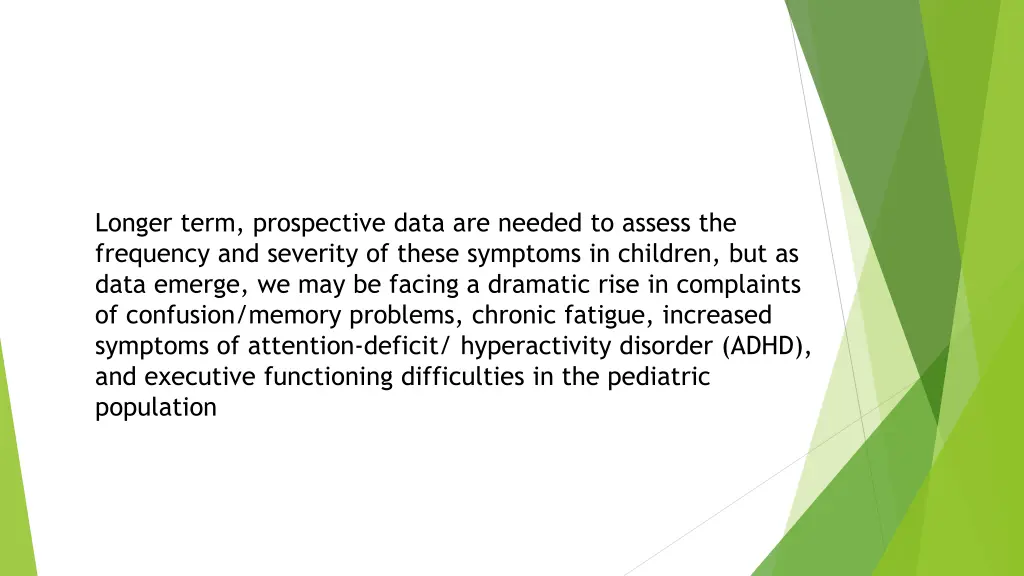 Longer term, prospective data are needed to assess the frequency and severity of these symptoms in children, but as data emerge, we may be facing a dramatic rise in complaints of confusion/memory problems, chronic fatigue, increased symptoms of attention-deficit/ hyperactivity disorder (ADHD), and executive functioning difficulties in the pediatric population